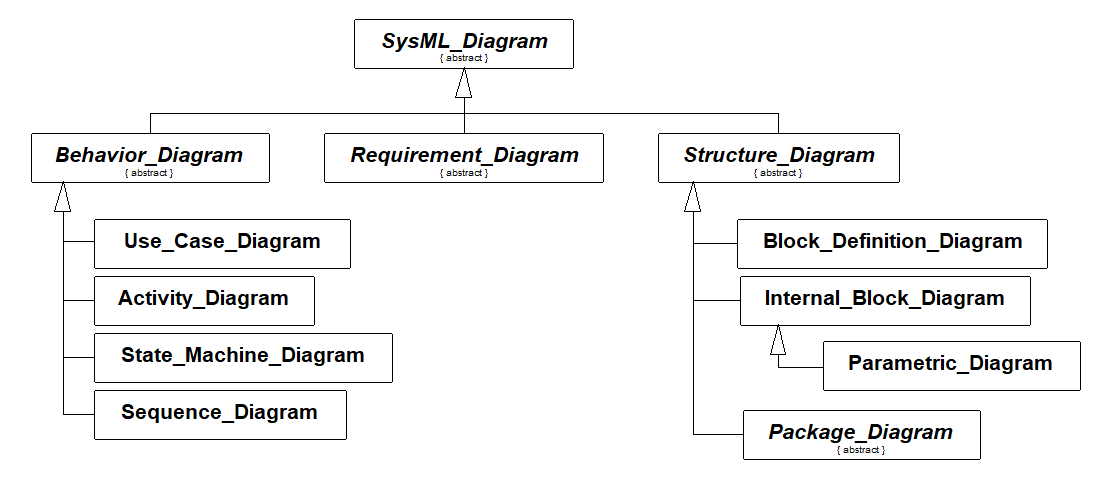 SysML_Diagram
{ abstract }

Behavior_Diagram
{ abstract }

Requirement_Diagram
{ abstract }

Structure_Diagram
{ abstract }

Use_Case_Diagram

Activity_Diagram

State_Machine_Diagram

Sequence_Diagram

Block_Definition_Diagram

Internal_Block_Diagram

Parametric_Diagram

Package_Diagram
{ abstract }